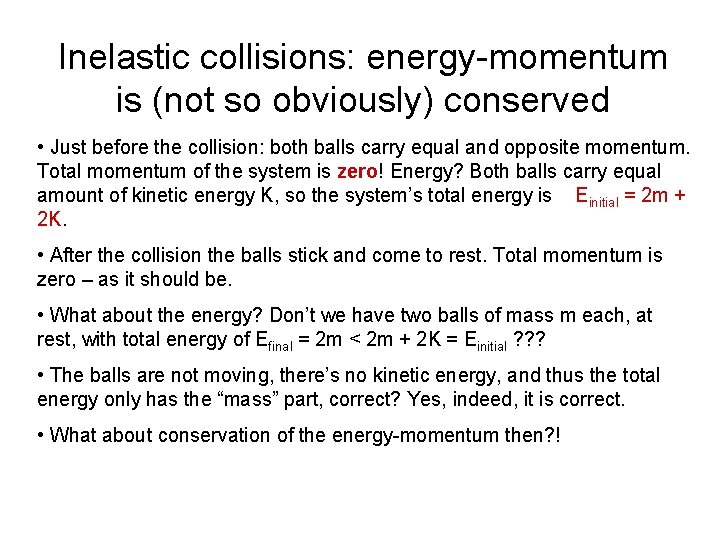 Inelastic collisions: energy-momentum is (not so obviously) conserved

• Just before the collision: both balls carry equal and opposite momentum. Total momentum of the system is zero! Energy? Both balls carry equal amount of kinetic energy K, so the system's total energy is $E_{initial} = 2m + 2K$.

• After the collision the balls stick and come to rest. Total momentum is zero – as it should be.

• What about the energy? Don't we have two balls of mass m each, at rest, with total energy of $E_{final} = 2m < 2m + 2K = E_{initial}$ ???

• The balls are not moving, there's no kinetic energy, and thus the total energy only has the "mass" part, correct? Yes, indeed, it is correct.

• What about conservation of the energy-momentum then?!